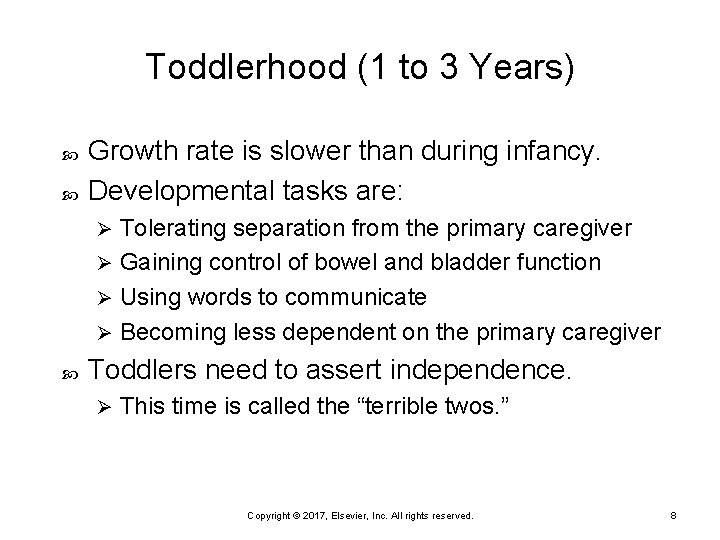 Toddlerhood (1 to 3 Years)

Growth rate is slower than during infancy.

Developmental tasks are:

Tolerating separation from the primary caregiver

Gaining control of bowel and bladder function

Using words to communicate

Becoming less dependent on the primary caregiver

Toddlers need to assert independence.

This time is called the “terrible twos.”

Copyright © 2017, Elsevier, Inc. All rights reserved. 8